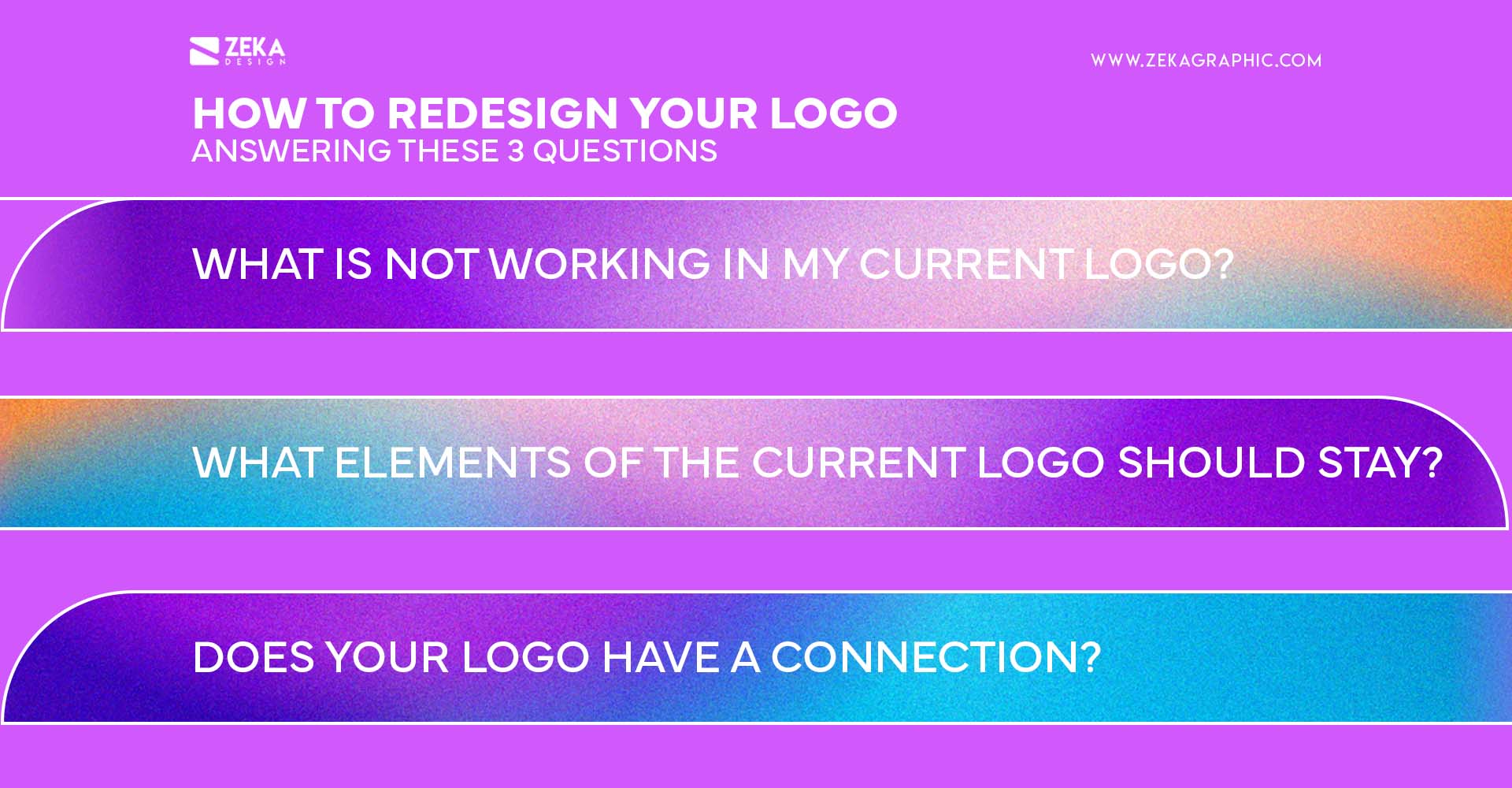 ZEKA
DESIGN

WWW.ZEKAGRAPHIC.COM

HOW TO REDESIGN YOUR LOGO
ANSWERING THESE 3 QUESTIONS

WHAT IS NOT WORKING IN MY CURRENT LOGO?

WHAT ELEMENTS OF THE CURRENT LOGO SHOULD STAY?

DOES YOUR LOGO HAVE A CONNECTION?